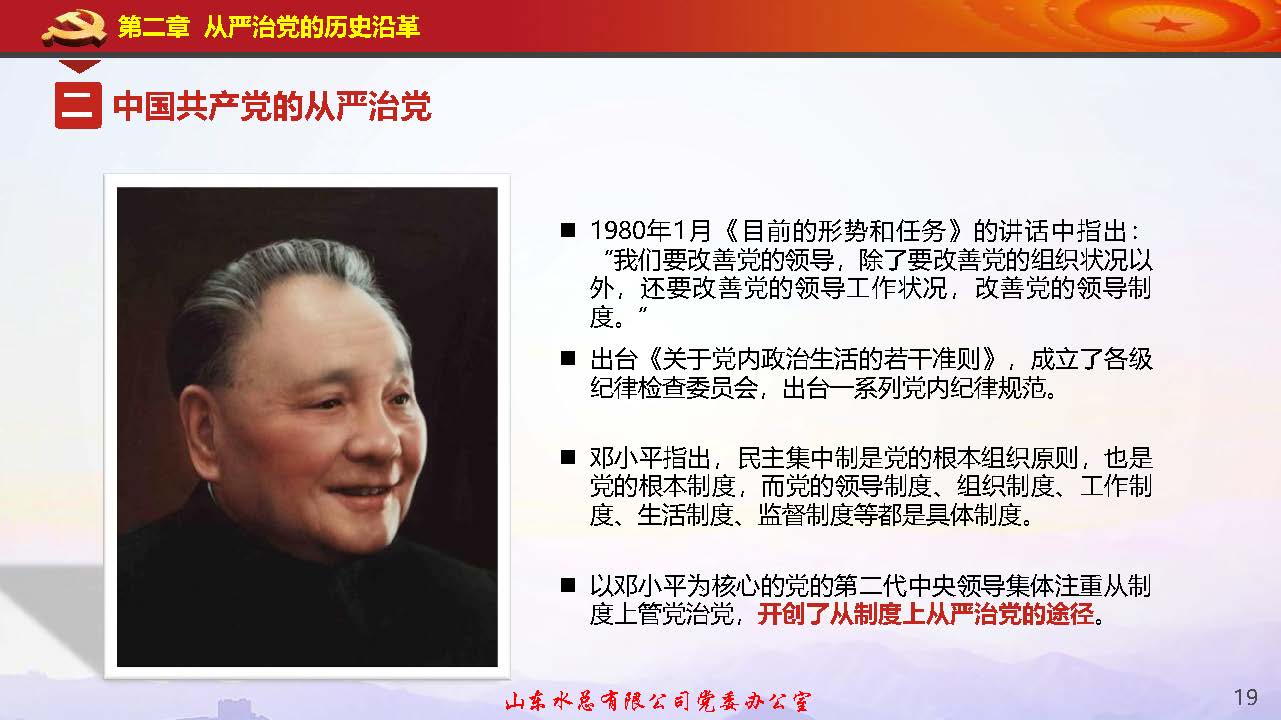 第二章 从严治党的历史沿革

二 中国共产党的从严治党

■ 1980年1月《目前的形势和任务》的讲话中指出："我们要改善党的领导，除了要改善党的组织状况以外，还要改善党的领导工作状况，改善党的领导制度。"

■ 出台《关于党内政治生活的若干准则》，成立了各级纪律检查委员会，出台一系列党内纪律规范。

■ 邓小平指出，民主集中制是党的根本组织原则，也是党的根本制度，而党的领导制度、组织制度、工作制度、生活制度、监督制度等都是具体制度。

■ 以邓小平为核心的党的第二代中央领导集体注重从制度上管党治党，开创了从制度上从严治党的途径。

山东水总有限公司党委办公室

19